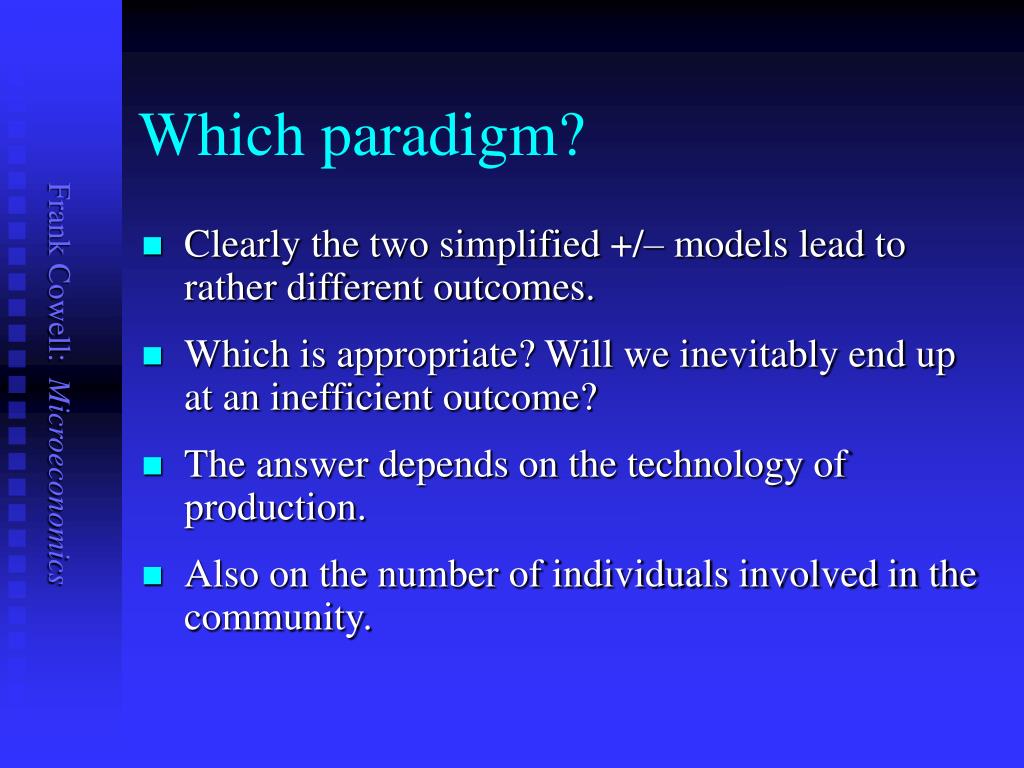 Frank Cowell: Microeconomics

Which paradigm?

Clearly the two simplified +/– models lead to rather different outcomes.

Which is appropriate? Will we inevitably end up at an inefficient outcome?

The answer depends on the technology of production.

Also on the number of individuals involved in the community.